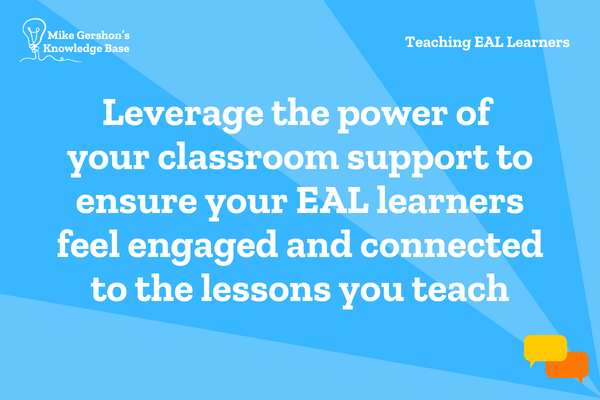 Mike Gershon's Knowledge Base

Teaching EAL Learners

Leverage the power of your classroom support to ensure your EAL learners feel engaged and connected to the lessons you teach